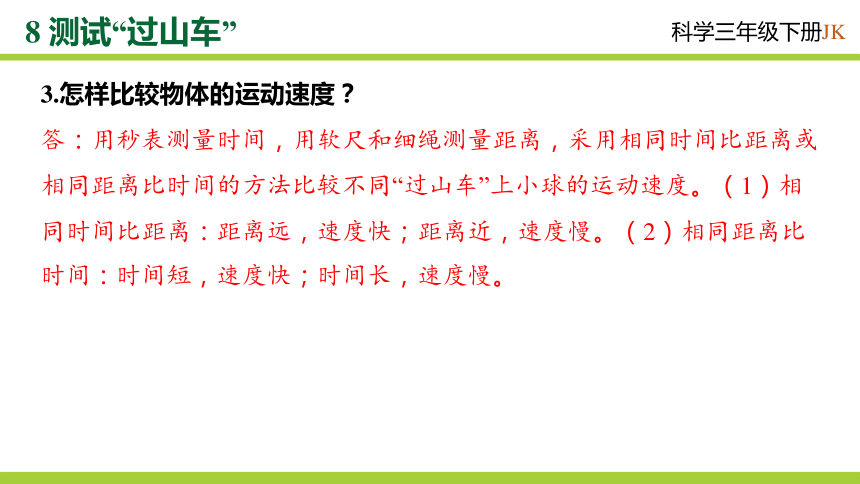 8 测试“过山车”

科学三年级下册JK

3.怎样比较物体的运动速度？

答：用秒表测量时间，用软尺和细绳测量距离，采用相同时间比距离或相同距离比时间的方法比较不同“过山车”上小球的运动速度。（1）相同时间比距离：距离远，速度快；距离近，速度慢。（2）相同距离比时间：时间短，速度快；时间长，速度慢。